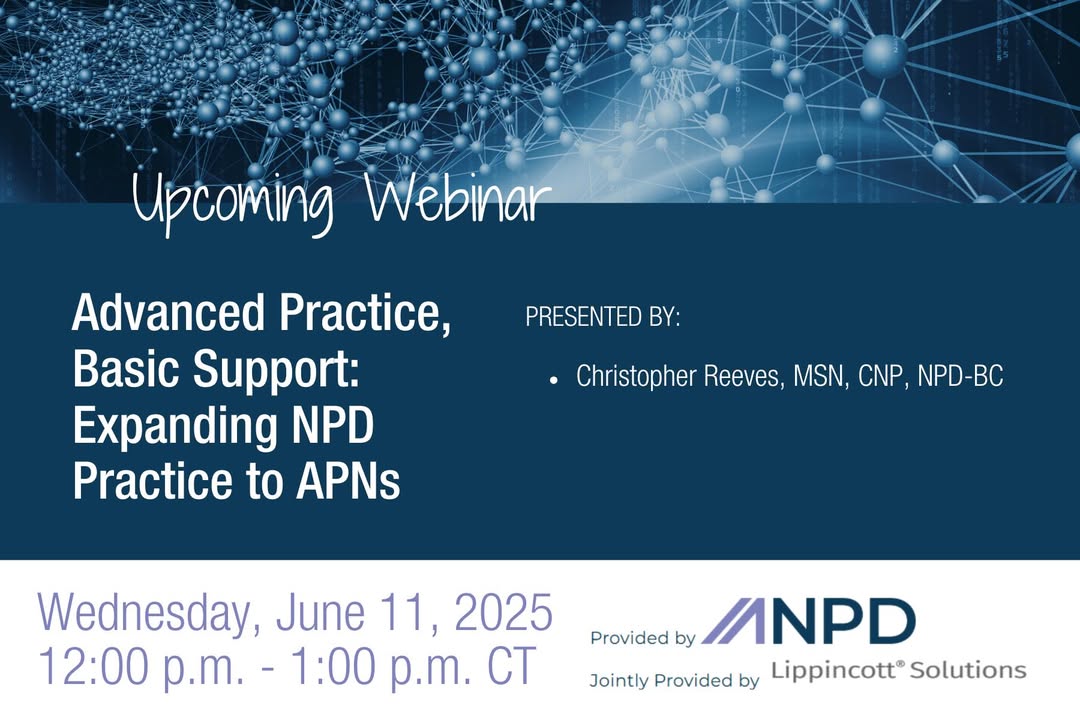 Upcoming Webinar

Advanced Practice, Basic Support: Expanding NPD Practice to APNs

PRESENTED BY:

• Christopher Reeves, MSN, CNP, NPD-BC

Wednesday, June 11, 2025
12:00 p.m. - 1:00 p.m. CT

Provided by ANPD
Jointly Provided by Lippincott® Solutions